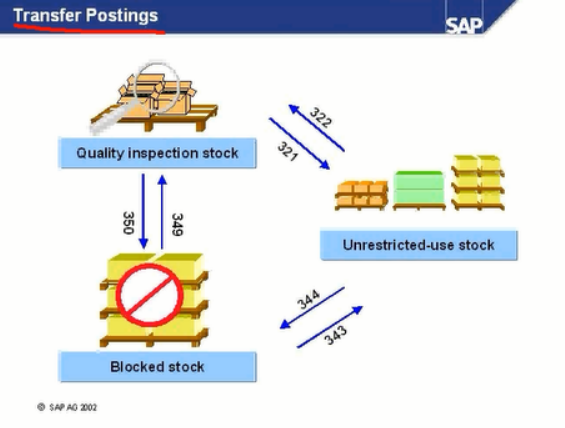 Transfer Postings

SAP

Quality inspection stock

322

321

350

349

Unrestricted-use stock

344

343

Blocked stock

© SAP AG 2002